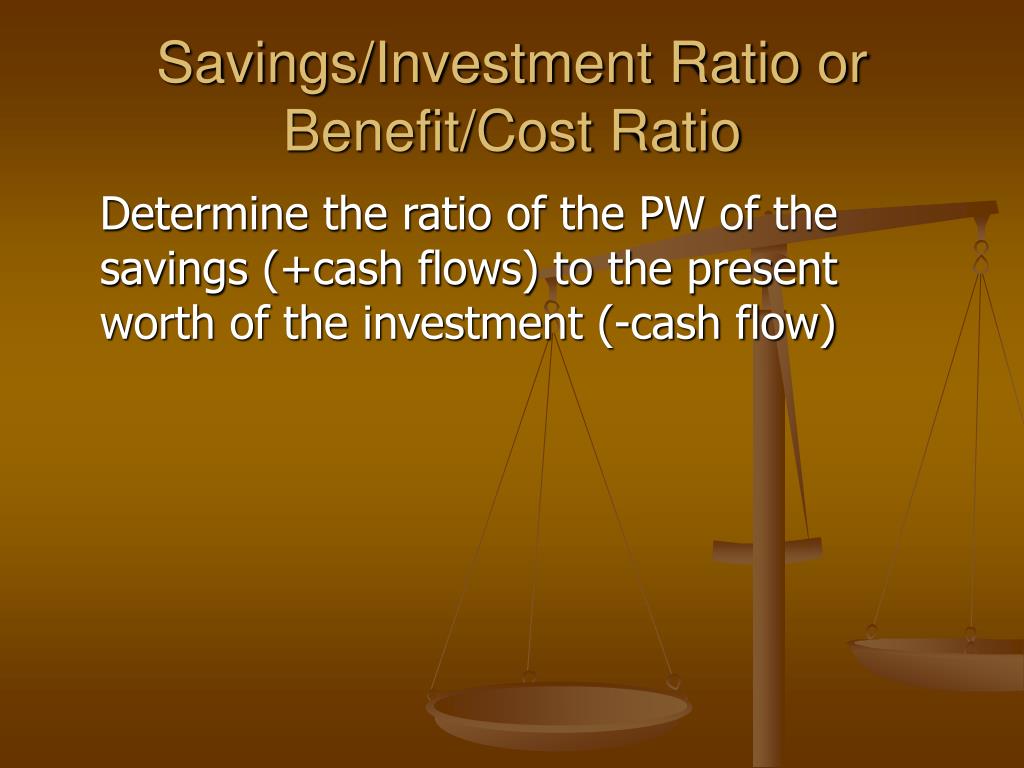 Savings/Investment Ratio or Benefit/Cost Ratio

Determine the ratio of the PW of the savings (+cash flows) to the present worth of the investment (-cash flow)